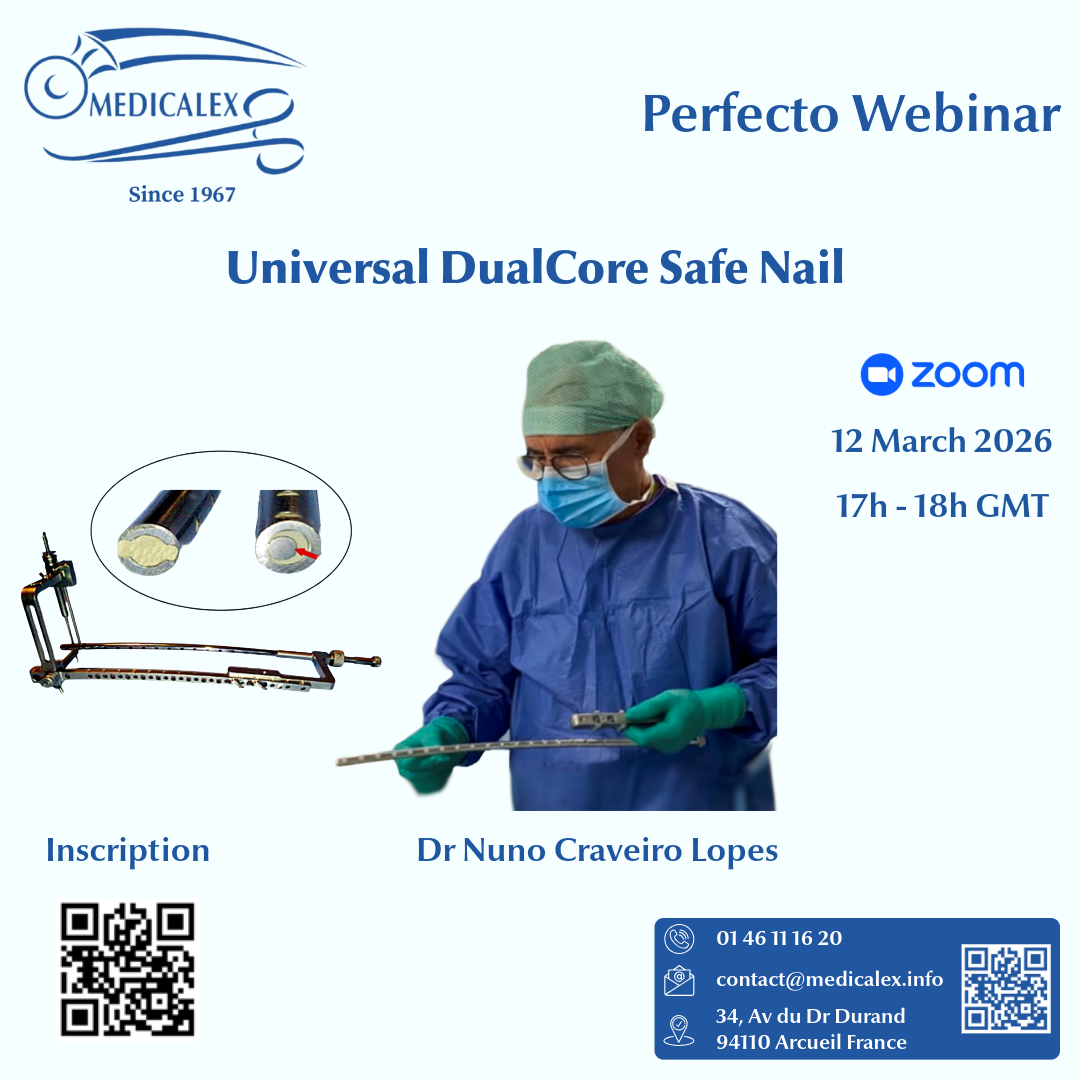 MEDICALEX
Since 1967

Perfecto Webinar

Universal DualCore Safe Nail

zoom

12 March 2026

17h - 18h GMT

Inscription

Dr Nuno Craveiro Lopes

01 46 11 16 20

contact@medicalex.info

34, Av du Dr Durand
94110 Arcueil France